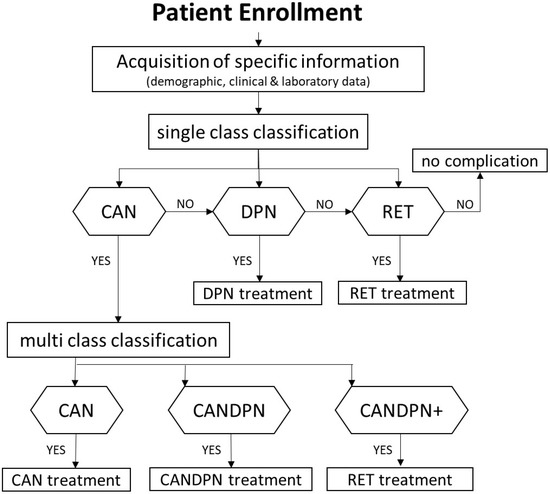 Patient Enrollment

Acquisition of specific information
(demographic, clinical & laboratory data)

single class classification

no complication

CAN
NO
DPN
NO
RET
NO

YES
YES
YES

DPN treatment
RET treatment

multi class classification

CAN
CANDPN
CANDPN+

YES
YES
YES

CAN treatment
CANDPN treatment
RET treatment